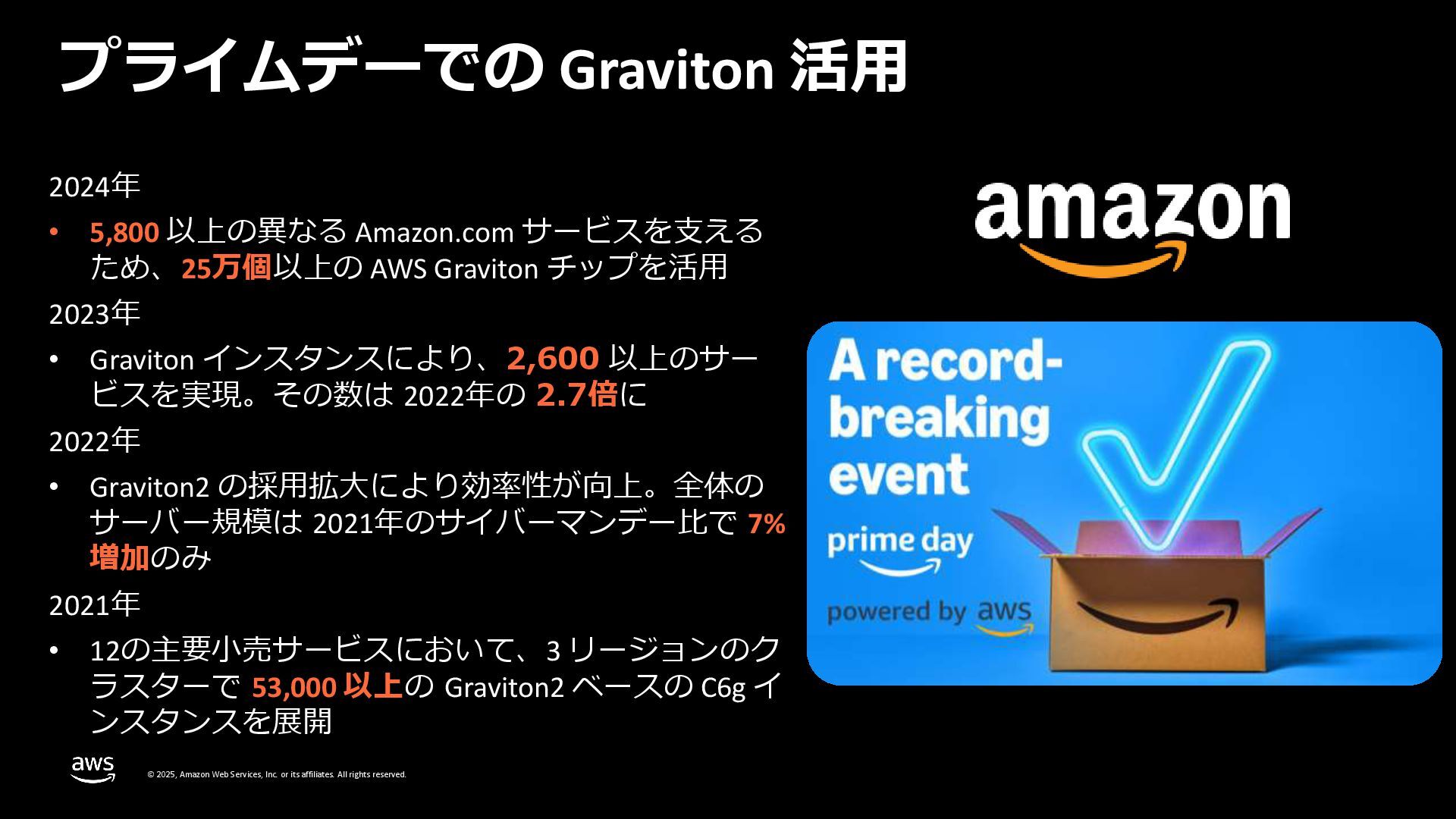 プライムデーでの Graviton 活用

2024年

• 5,800 以上の異なる Amazon.com サービスを支えるため、25万個以上の AWS Graviton チップを活用

2023年

• Graviton インスタンスにより、2,600 以上のサービスを実現。その数は 2022年の 2.7倍に

2022年

• Graviton2 の採用拡大により効率性が向上。全体のサーバー規模は 2021年のサイバーマンデー比で 7% 増加のみ

2021年

• 12の主要小売サービスにおいて、3 リージョンのクラスターで 53,000 以上の Graviton2 ベースの C6g インスタンスを展開

amazon

A record-breaking event

prime day

powered by aws

aws

© 2025, Amazon Web Services, Inc. or its affiliates. All rights reserved.